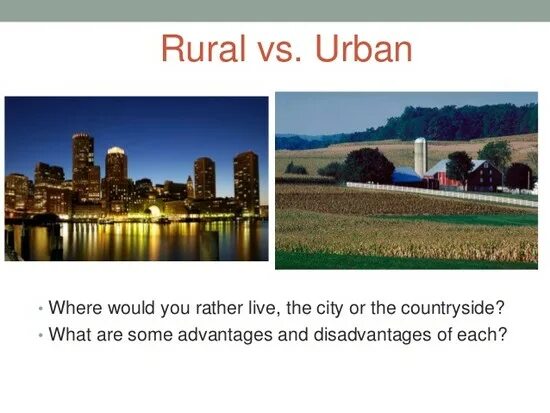 Rural vs. Urban

• Where would you rather live, the city or the countryside?
• What are some advantages and disadvantages of each?